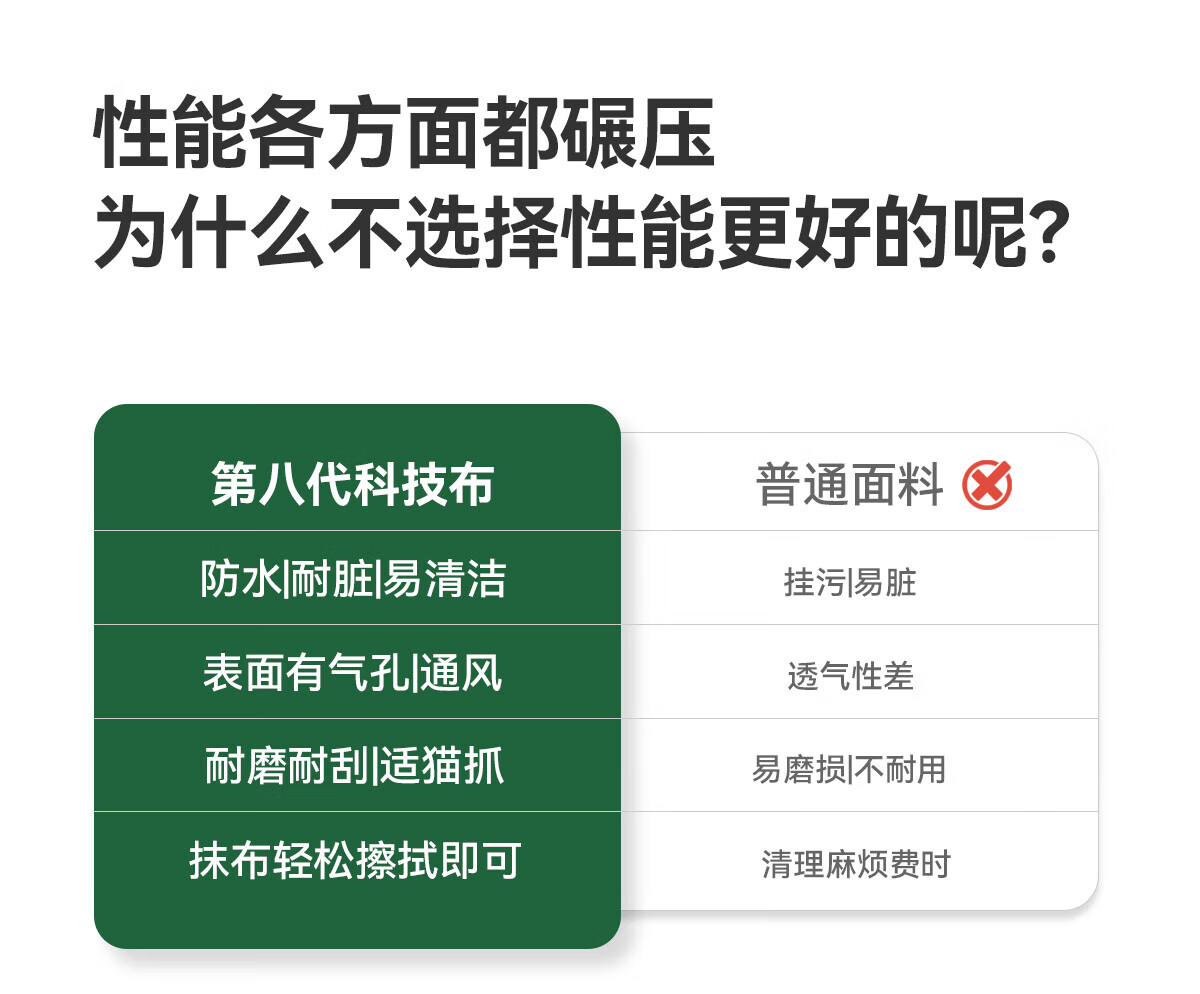 性能各方面都碾压
为什么不选择性能更好的呢?

| 第八代科技布 | 普通面料 |
|---|---|
| 防水\|耐脏\|易清洁 | 挂污\|易脏 |
| 表面有气孔\|通风 | 透气性差 |
| 耐磨耐刮\|适猫抓 | 易磨损\|不耐用 |
| 抹布轻松擦拭即可 | 清理麻烦费时 |